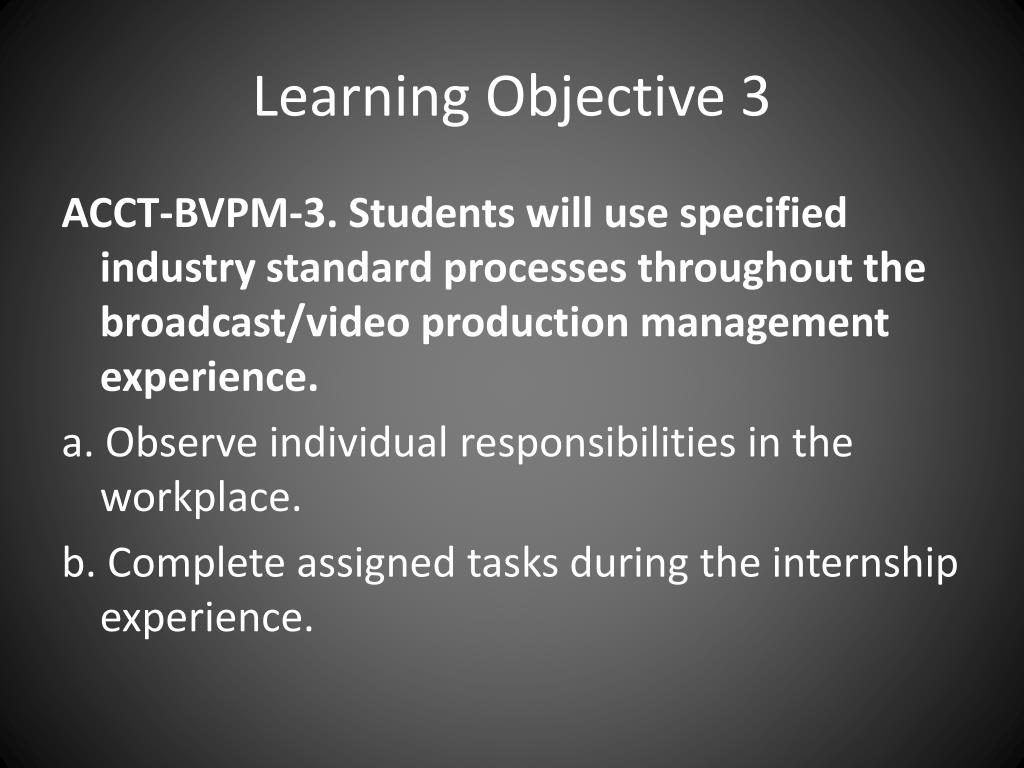 Learning Objective 3

ACCT-BVPM-3. Students will use specified industry standard processes throughout the broadcast/video production management experience.

a. Observe individual responsibilities in the workplace.

b. Complete assigned tasks during the internship experience.